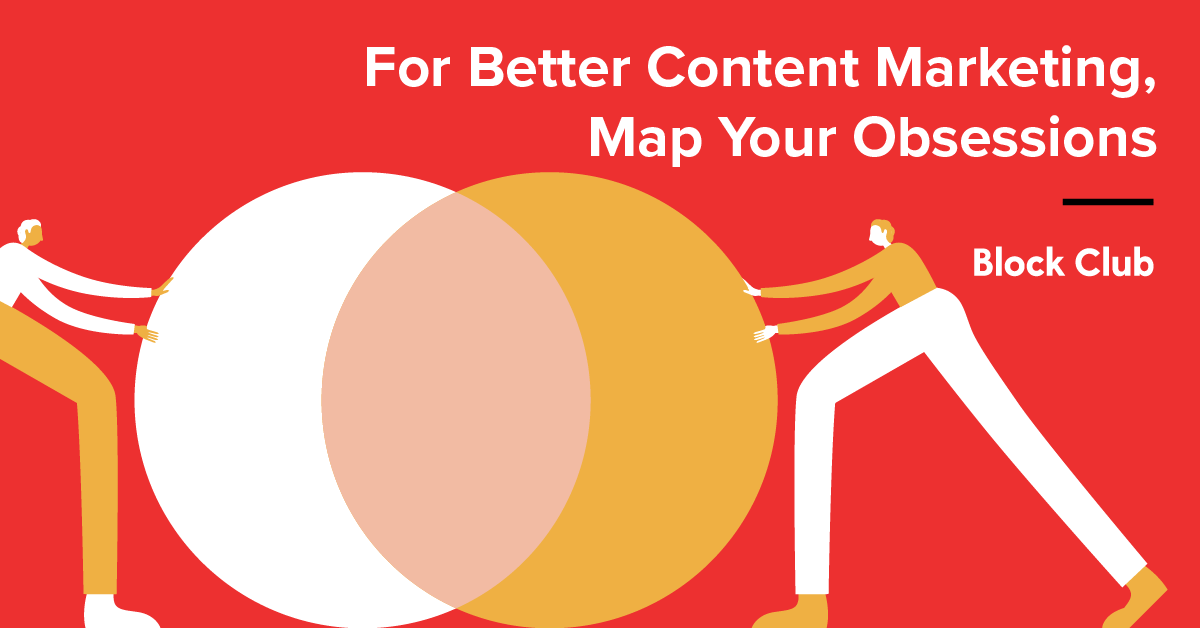 For Better Content Marketing, Map Your Obsessions

Block Club